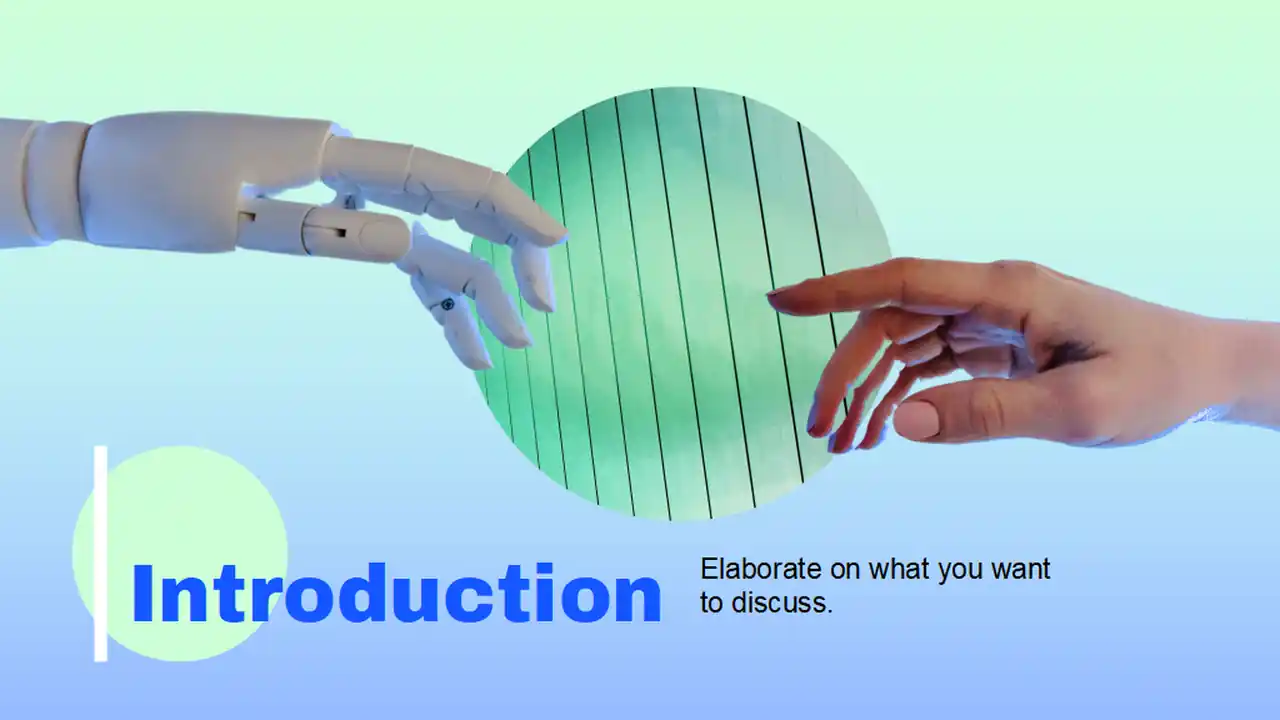 Introduction

Elaborate on what you want to discuss.